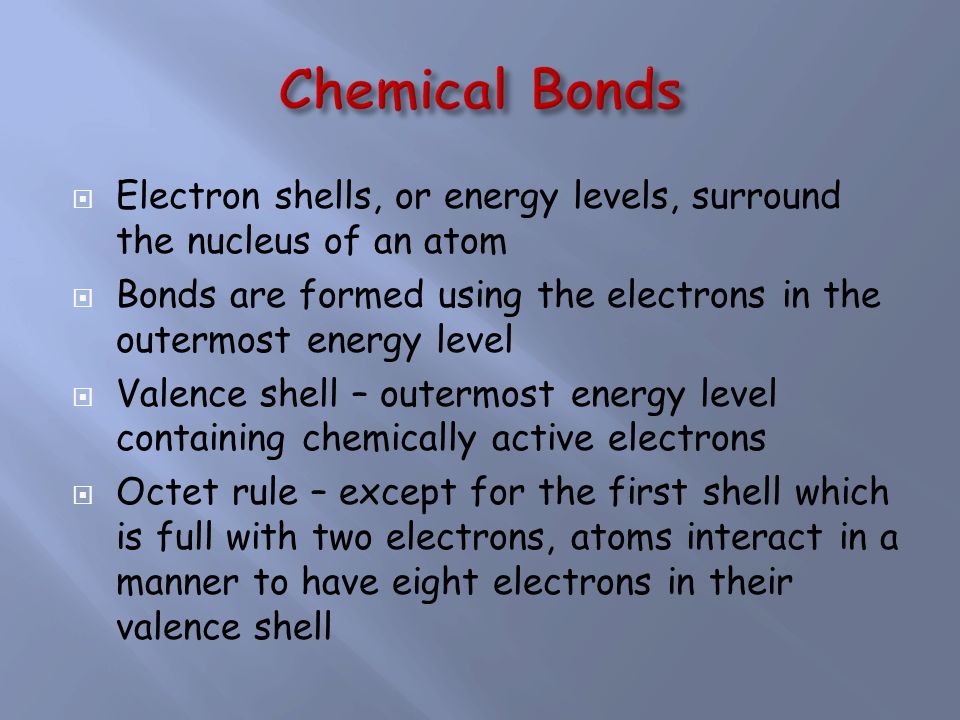 Chemical Bonds

Electron shells, or energy levels, surround the nucleus of an atom

Bonds are formed using the electrons in the outermost energy level

Valence shell – outermost energy level containing chemically active electrons

Octet rule – except for the first shell which is full with two electrons, atoms interact in a manner to have eight electrons in their valence shell